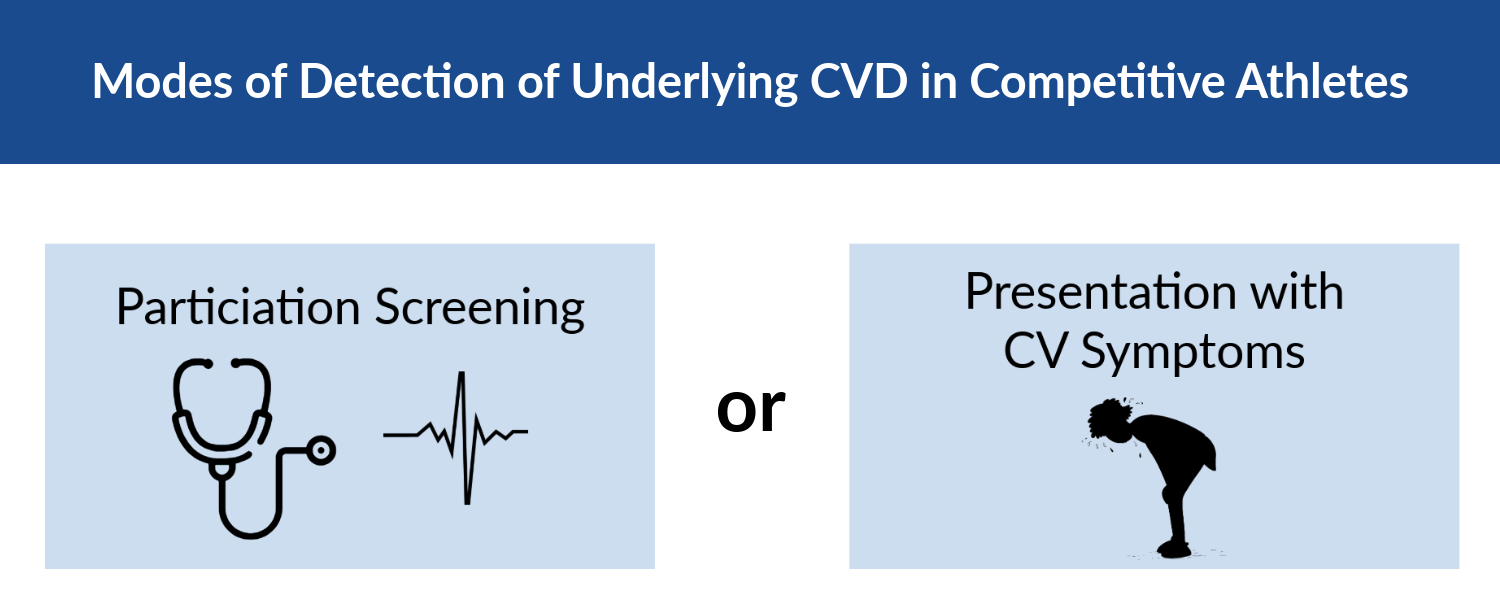 Modes of Detection of Underlying CVD in Competitive Athletes

Particiation Screening

or

Presentation with CV Symptoms